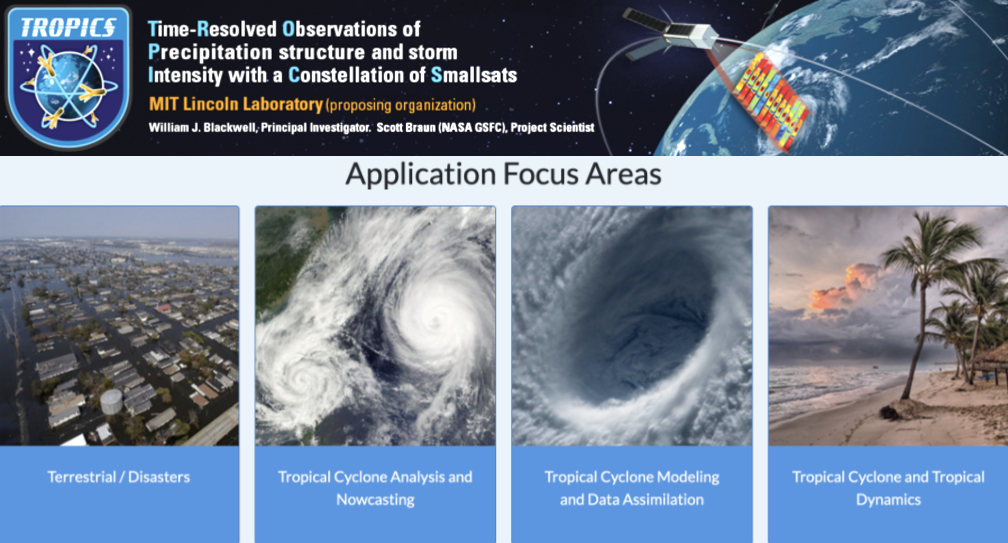 TROPICS

Time-Resolved Observations of Precipitation structure and storm Intensity with a Constellation of Smallsats

MIT Lincoln Laboratory (proposing organization)

William J. Blackwell, Principal Investigator. Scott Braun (NASA GSFC), Project Scientist

Application Focus Areas

Terrestrial / Disasters

Tropical Cyclone Analysis and Nowcasting

Tropical Cyclone Modeling and Data Assimilation

Tropical Cyclone and Tropical Dynamics